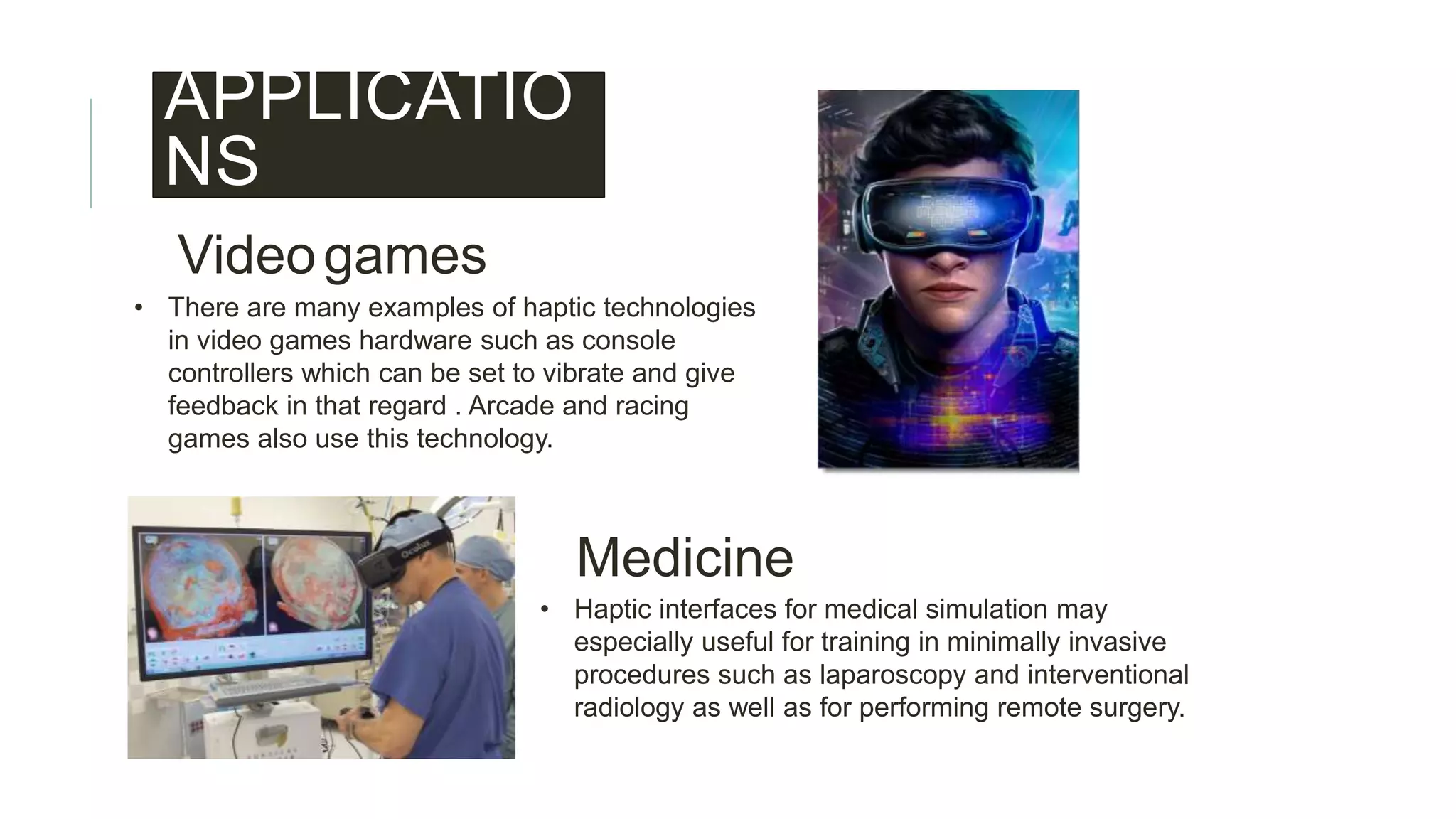 APPLICATIONS

Video games

• There are many examples of haptic technologies in video games hardware such as console controllers which can be set to vibrate and give feedback in that regard . Arcade and racing games also use this technology.

Oculus

Medicine

• Haptic interfaces for medical simulation may especially useful for training in minimally invasive procedures such as laparoscopy and interventional radiology as well as for performing remote surgery.